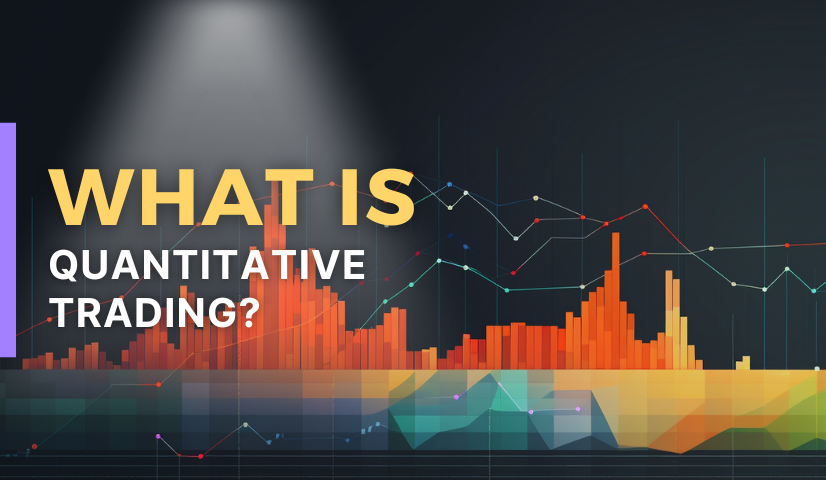 WHAT IS
QUANTITATIVE
TRADING?